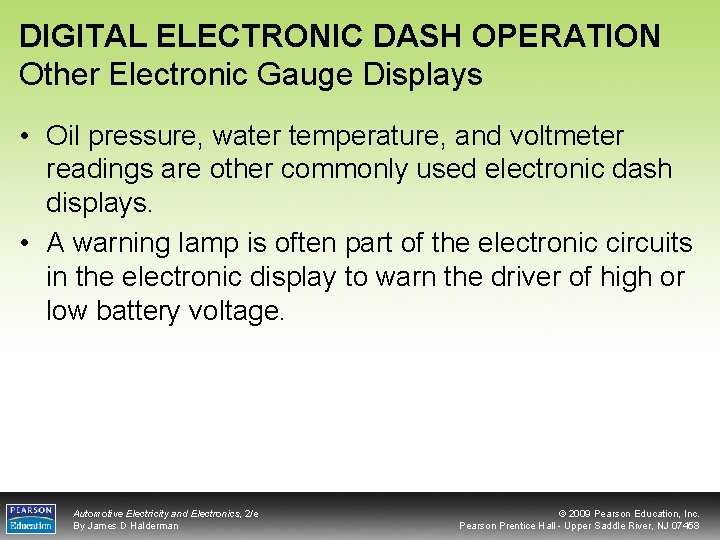 DIGITAL ELECTRONIC DASH OPERATION
Other Electronic Gauge Displays

• Oil pressure, water temperature, and voltmeter readings are other commonly used electronic dash displays.

• A warning lamp is often part of the electronic circuits in the electronic display to warn the driver of high or low battery voltage.

PEARSON Education

Automotive Electricity and Electronics, 2/e
By James D Halderman

© 2009 Pearson Education, Inc.
Pearson Prentice Hall - Upper Saddle River, NJ 07458